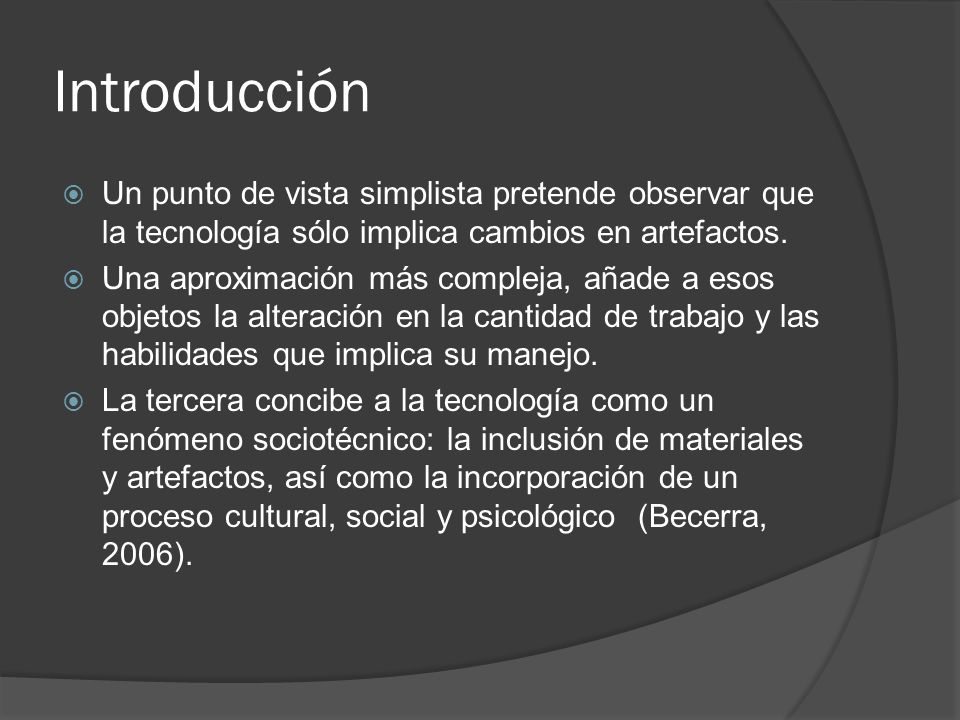 Introducción

Un punto de vista simplista pretende observar que la tecnología sólo implica cambios en artefactos.

Una aproximación más compleja, añade a esos objetos la alteración en la cantidad de trabajo y las habilidades que implica su manejo.

La tercera concibe a la tecnología como un fenómeno sociotécnico: la inclusión de materiales y artefactos, así como la incorporación de un proceso cultural, social y psicológico (Becerra, 2006).